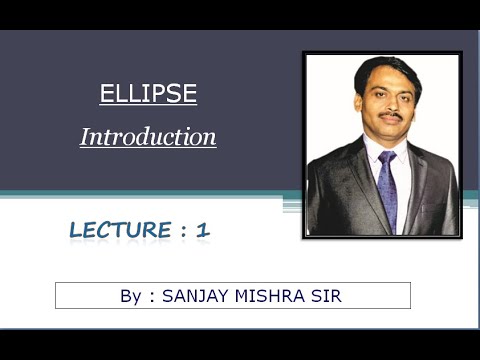 ELLIPSE

Introduction

LECTURE : 1

By : SANJAY MISHRA SIR